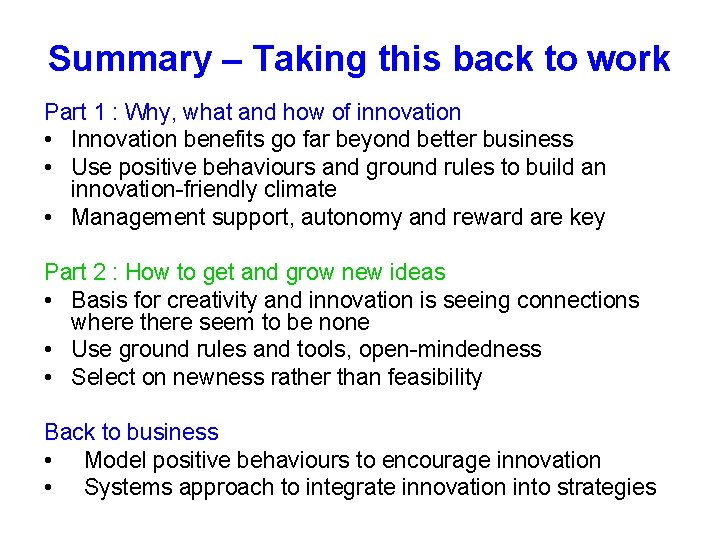 Summary – Taking this back to work

Part 1 : Why, what and how of innovation
• Innovation benefits go far beyond better business
• Use positive behaviours and ground rules to build an innovation-friendly climate
• Management support, autonomy and reward are key

Part 2 : How to get and grow new ideas
• Basis for creativity and innovation is seeing connections where there seem to be none
• Use ground rules and tools, open-mindedness
• Select on newness rather than feasibility

Back to business
• Model positive behaviours to encourage innovation
• Systems approach to integrate innovation into strategies